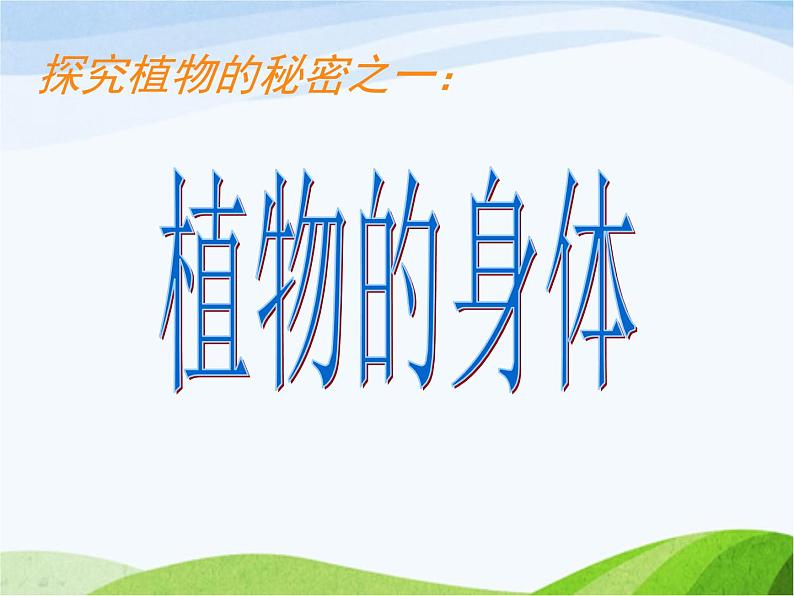 探究植物的秘密之一：

植物的身体